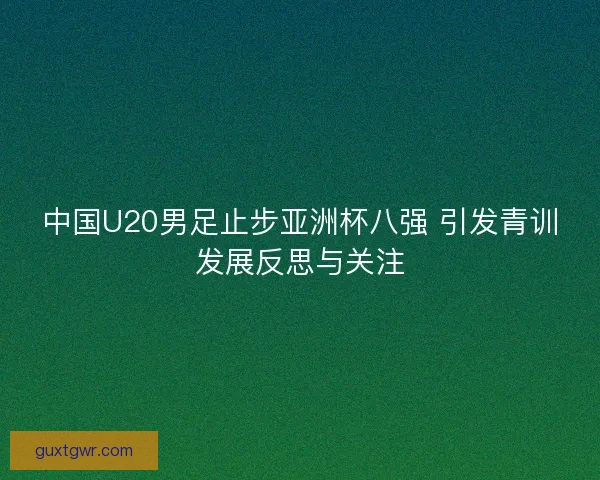 中国U20男足止步亚洲杯八强 引发青训发展反思与关注

guxtgwr.com